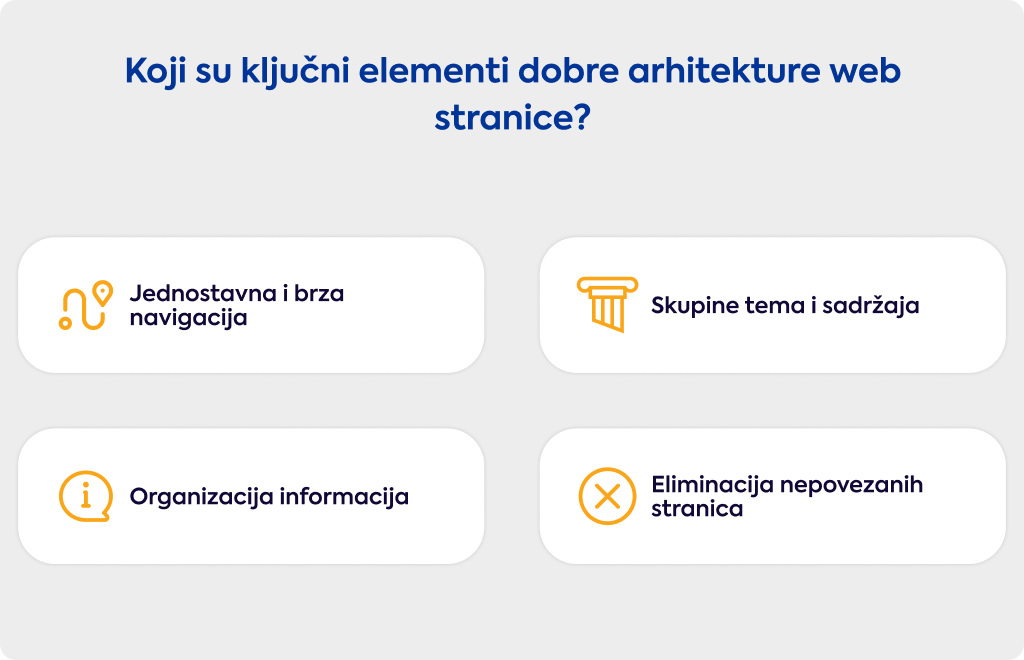 Koji su ključni elementi dobre arhitekture web stranice?

Jednostavna i brza navigacija

Skupine tema i sadržaja

Organizacija informacija

Eliminacija nepovezanih stranica